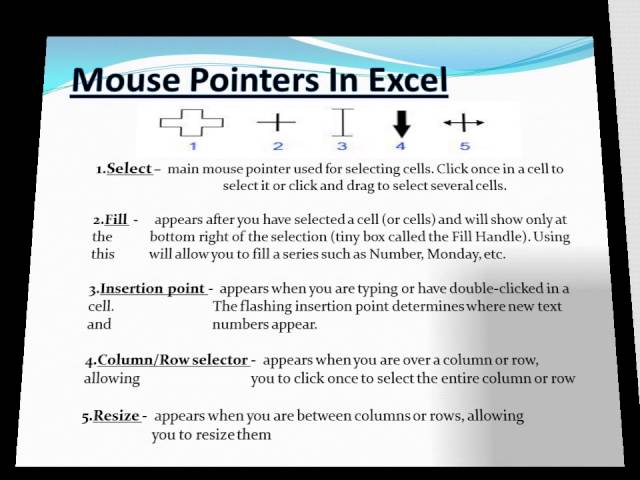 Mouse Pointers In Excel

1 2 3 4 5

1.Select – main mouse pointer used for selecting cells. Click once in a cell to select it or click and drag to select several cells.

2.Fill - appears after you have selected a cell (or cells) and will show only at the bottom right of the selection (tiny box called the Fill Handle). Using this will allow you to fill a series such as Number, Monday, etc.

3.Insertion point - appears when you are typing or have double-clicked in a cell. The flashing insertion point determines where new text and numbers appear.

4.Column/Row selector - appears when you are over a column or row, allowing you to click once to select the entire column or row

5.Resize - appears when you are between columns or rows, allowing you to resize them